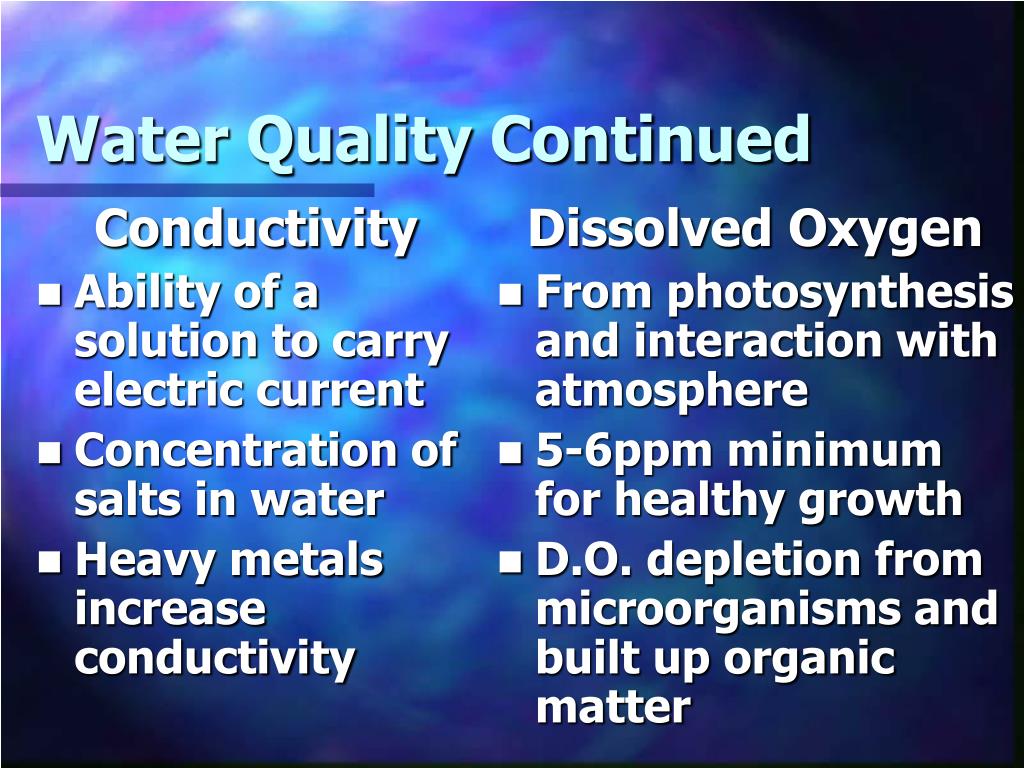 Water Quality Continued

Conductivity

- Ability of a solution to carry electric current
- Concentration of salts in water
- Heavy metals increase conductivity

Dissolved Oxygen

- From photosynthesis and interaction with atmosphere
- 5-6ppm minimum for healthy growth
- D.O. depletion from microorganisms and built up organic matter